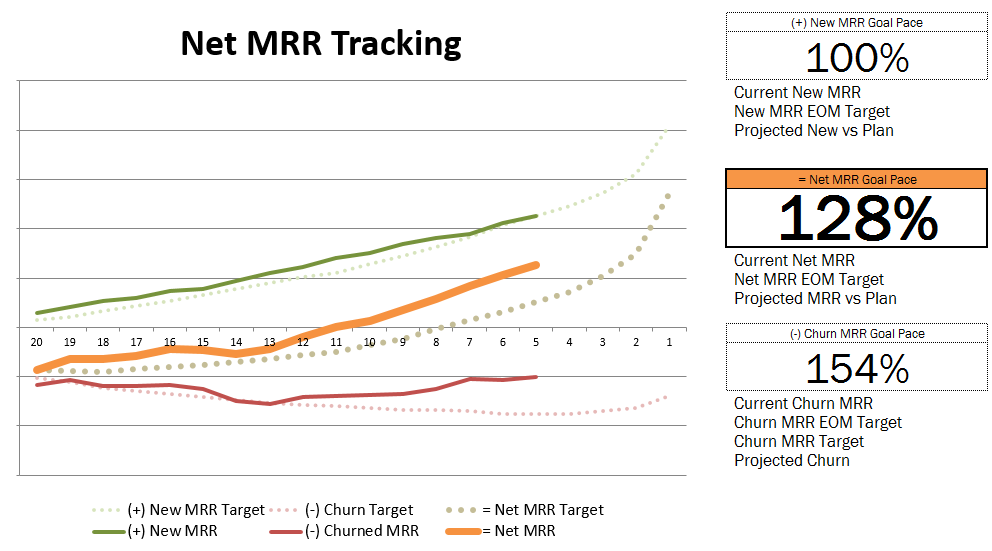 Net MRR Tracking

20 19 18 17 16 15 14 13 12 11 10 9 8 7 6 5 4 3 2 1

(+) New MRR Target
(-) Churn Target
= Net MRR Target
(+) New MRR
(-) Churned MRR
= Net MRR

(+) New MRR Goal Pace
100%
Current New MRR
New MRR EOM Target
Projected New vs Plan

= Net MRR Goal Pace
128%
Current Net MRR
Net MRR EOM Target
Projected MRR vs Plan

(-) Churn MRR Goal Pace
154%
Current Churn MRR
Churn MRR EOM Target
Churn MRR Target
Projected Churn